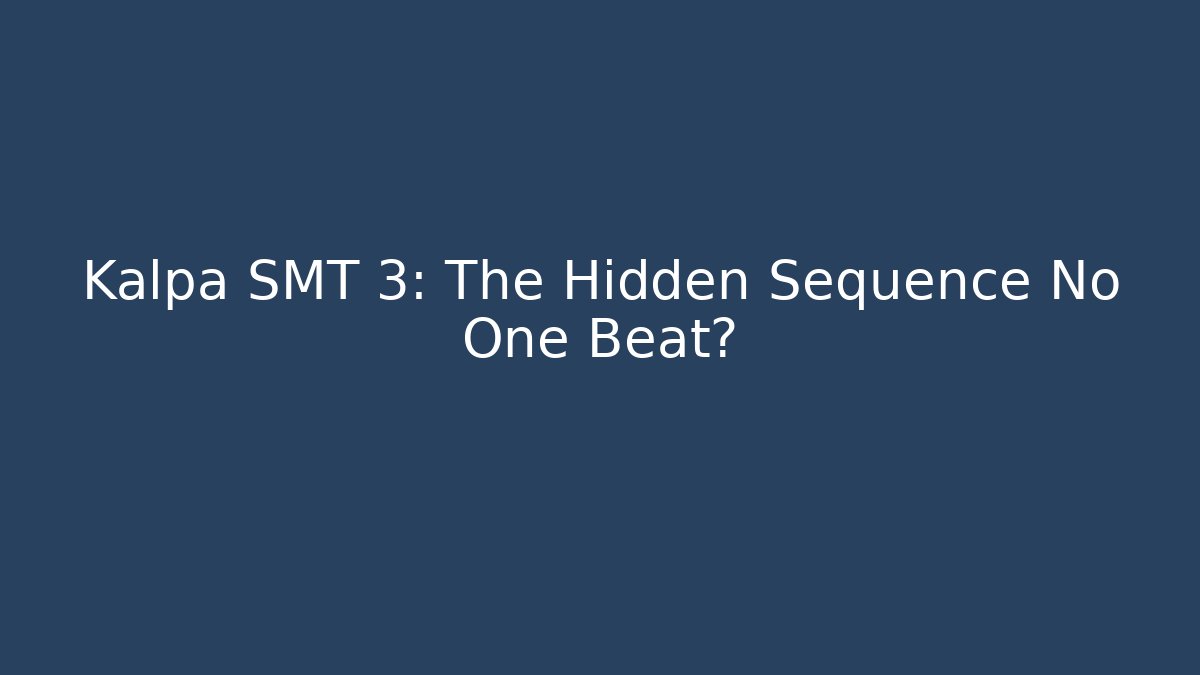 Kalpa SMT 3: The Hidden Sequence No One Beat?